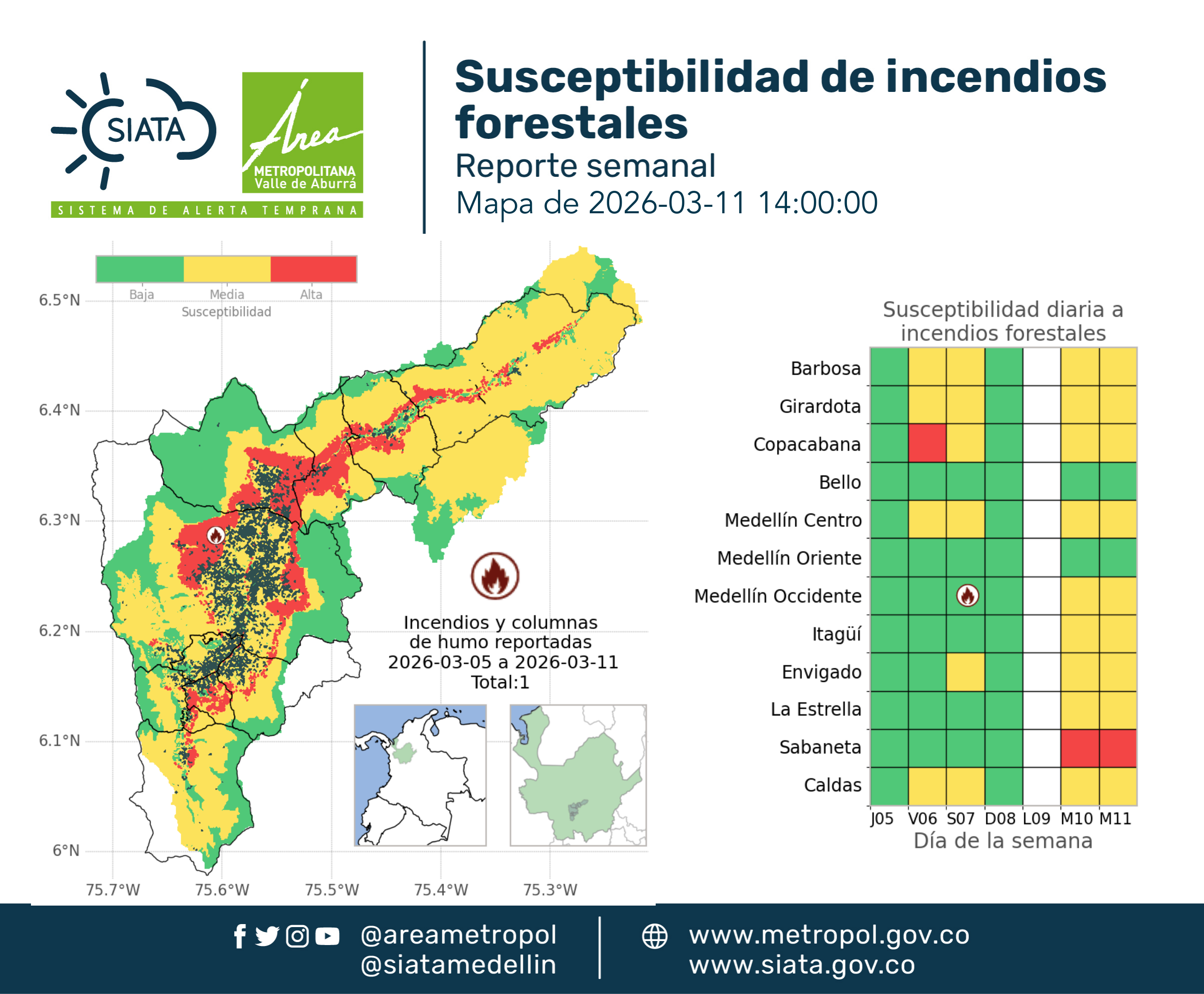 SIATA

Área METROPOLITANA Valle de Aburrá

SISTEMA DE ALERTA TEMPRANA

Susceptibilidad de incendios forestales

Reporte semanal

Mapa de 2026-03-11 14:00:00

Baja Media Alta

Susceptibilidad

6.5°N

6.4°N

6.3°N

6.2°N

6.1°N

6°N

75.7°W 75.6°W 75.5°W 75.4°W 75.3°W

Incendios y columnas de humo reportadas 2026-03-05 a 2026-03-11 Total:1

Susceptibilidad diaria a incendios forestales

Barbosa

Girardota

Copacabana

Bello

Medellín Centro

Medellín Oriente

Medellín Occidente

Itagüí

Envigado

La Estrella

Sabaneta

Caldas

J05 V06 S07 D08 L09 M10 M11

Día de la semana

@areametropol

@siatamedellin

www.metropol.gov.co

www.siata.gov.co